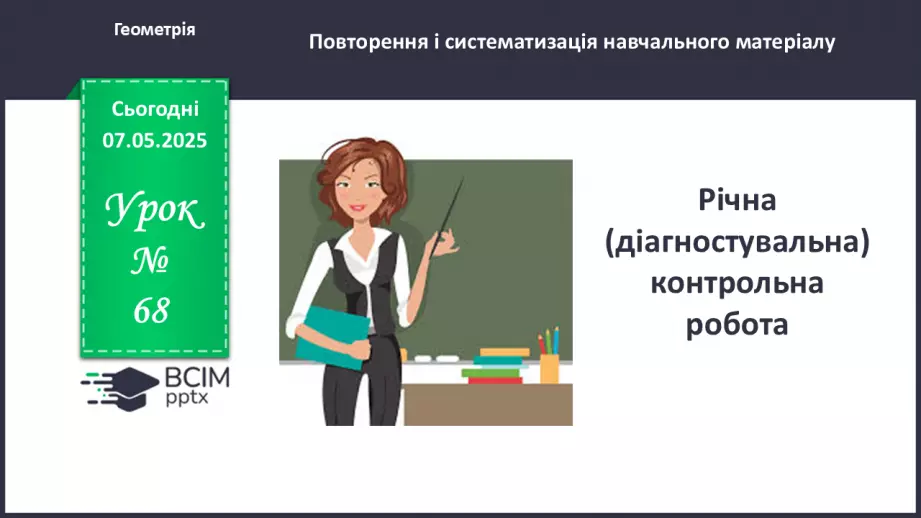 Геометрія

Повторення і систематизація навчального матеріалу

Сьогодні
07.05.2025

Урок
№
68

ВСІМ
pptx

Річна
(діагностувальна)
контрольна
робота